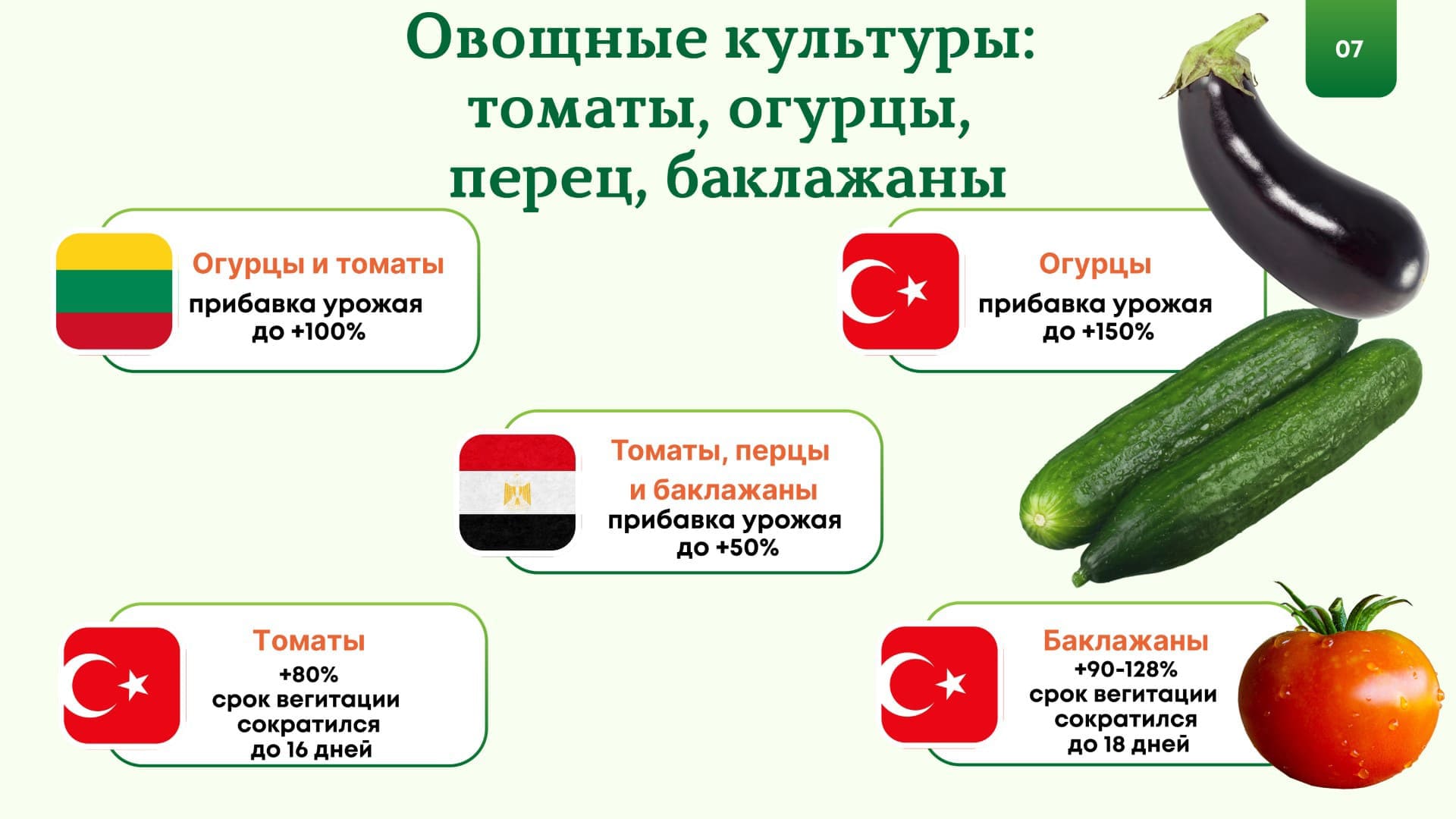 Овощные культуры: томаты, огурцы, перец, баклажаны

07

Огурцы и томаты
прибавка урожая до +100%

Огурцы
прибавка урожая до +150%

Томаты, перцы и баклажаны
прибавка урожая до +50%

Томаты
+80%
срок вегитации сократился до 16 дней

Баклажаны
+90-128%
срок вегитации сократился до 18 дней